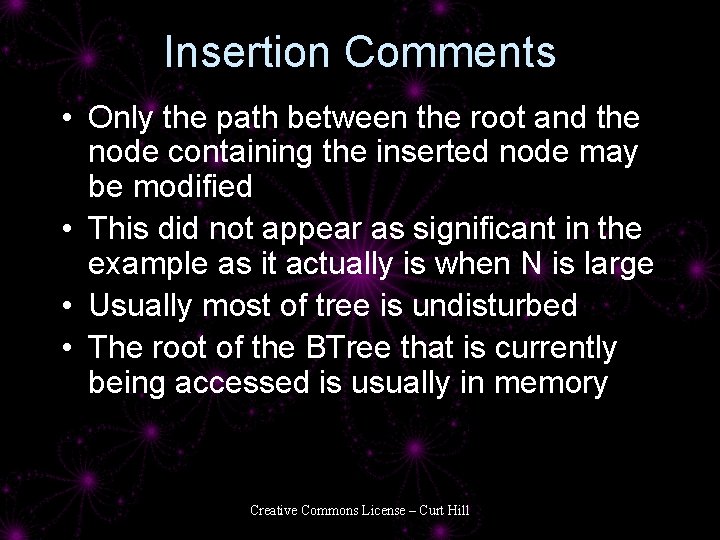 Insertion Comments

• Only the path between the root and the node containing the inserted node may be modified
• This did not appear as significant in the example as it actually is when N is large
• Usually most of tree is undisturbed
• The root of the BTree that is currently being accessed is usually in memory

Creative Commons License – Curt Hill